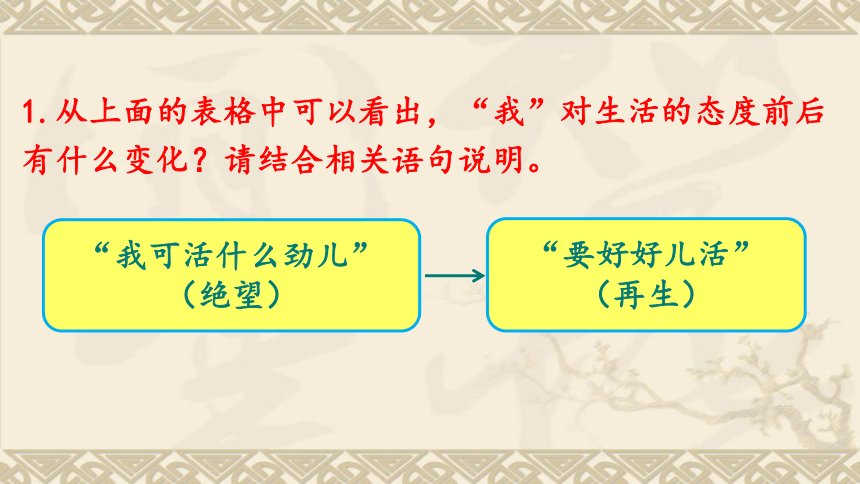 1. 从上面的表格中可以看出，“我”对生活的态度前后有什么变化？请结合相关语句说明。

“我可活什么劲儿”
（绝望）

“要好好儿活”
（再生）